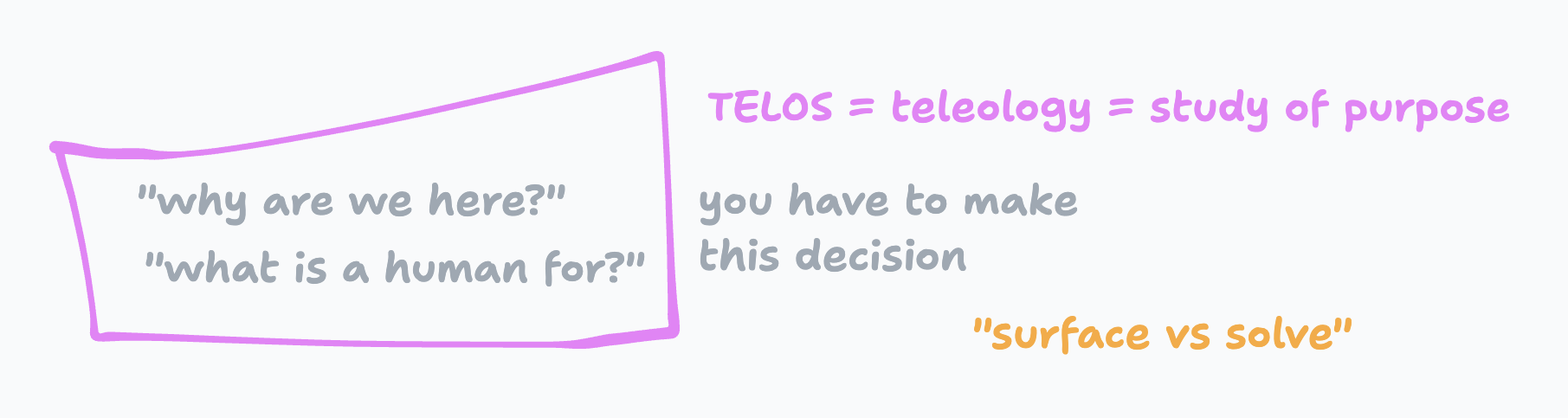 "why are we here?"
"what is a human for?"

TELOS = teleology = study of purpose

you have to make this decision

"surface vs solve"